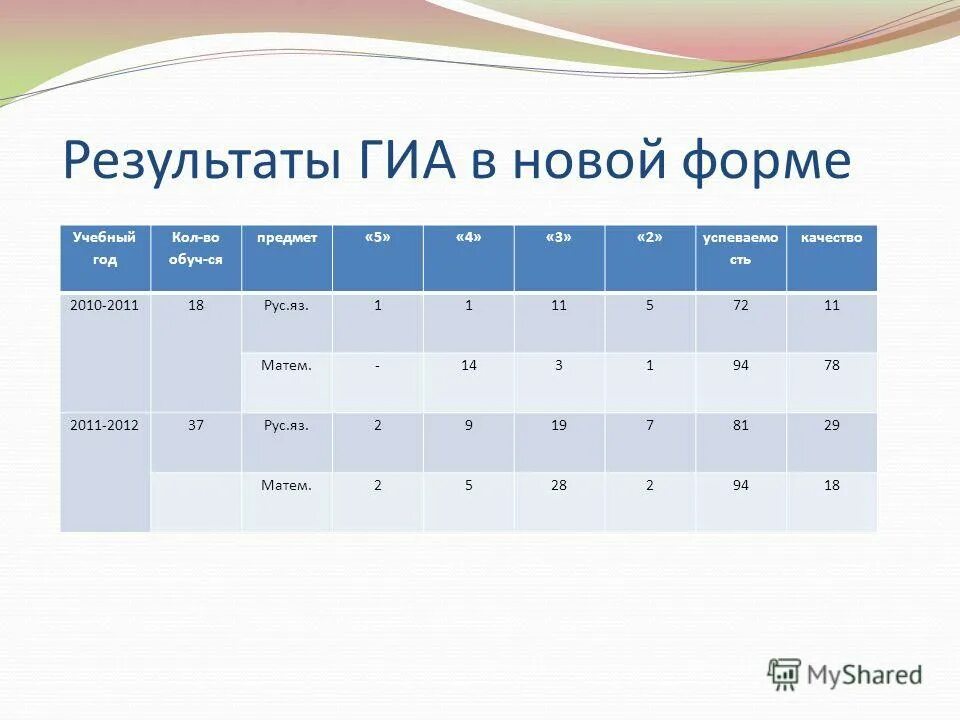 Результаты ГИА в новой форме

| Учебный год | Кол-во обуч-ся | предмет | «5» | «4» | «3» | «2» | успеваемость | качество |
|---|---|---|---|---|---|---|---|---|
| 2010-2011 | 18 | Рус.яз. | 1 | 1 | 11 | 5 | 72 | 11 |
| | | Матем. | - | 14 | 3 | 1 | 94 | 78 |
| 2011-2012 | 37 | Рус.яз. | 2 | 9 | 19 | 7 | 81 | 29 |
| | | Матем. | 2 | 5 | 28 | 2 | 94 | 18 |

MyShared